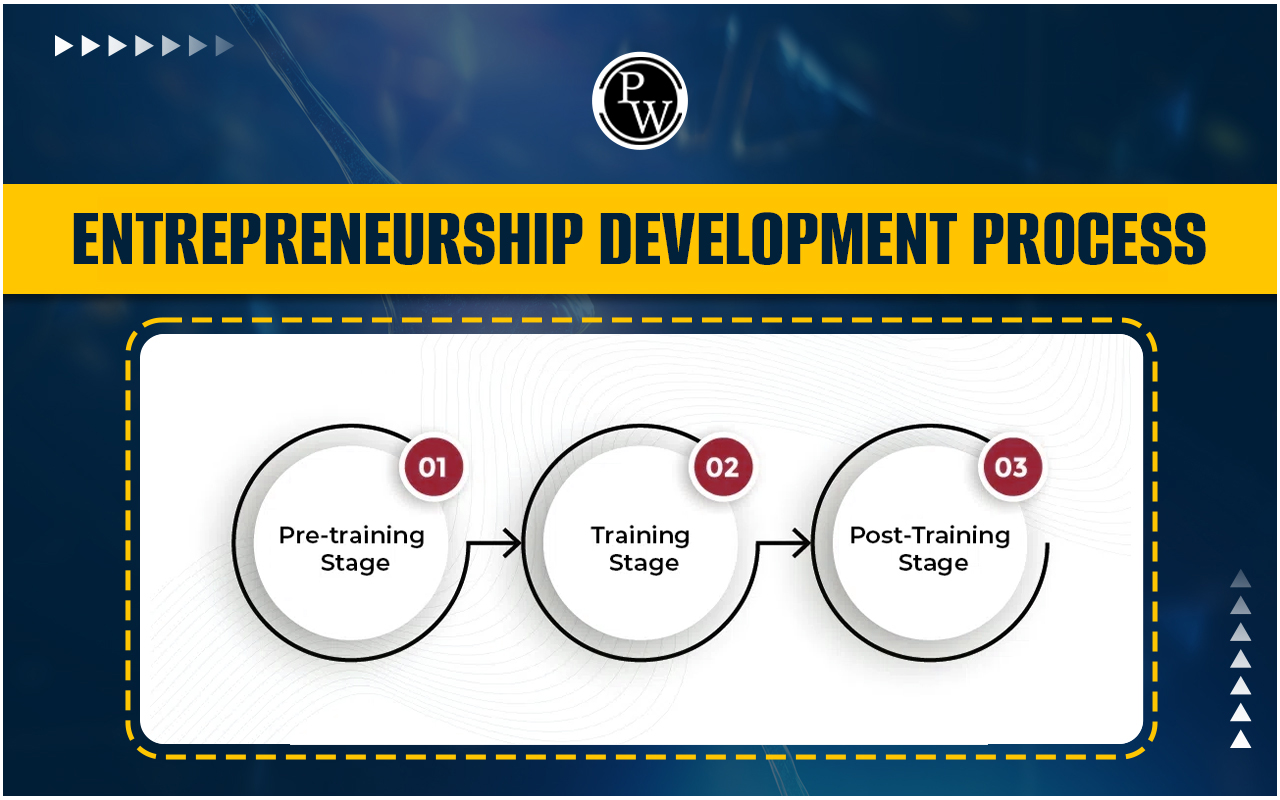 PW

ENTREPRENEURSHIP DEVELOPMENT PROCESS

01
Pre-training Stage

02
Training Stage

03
Post-Training Stage